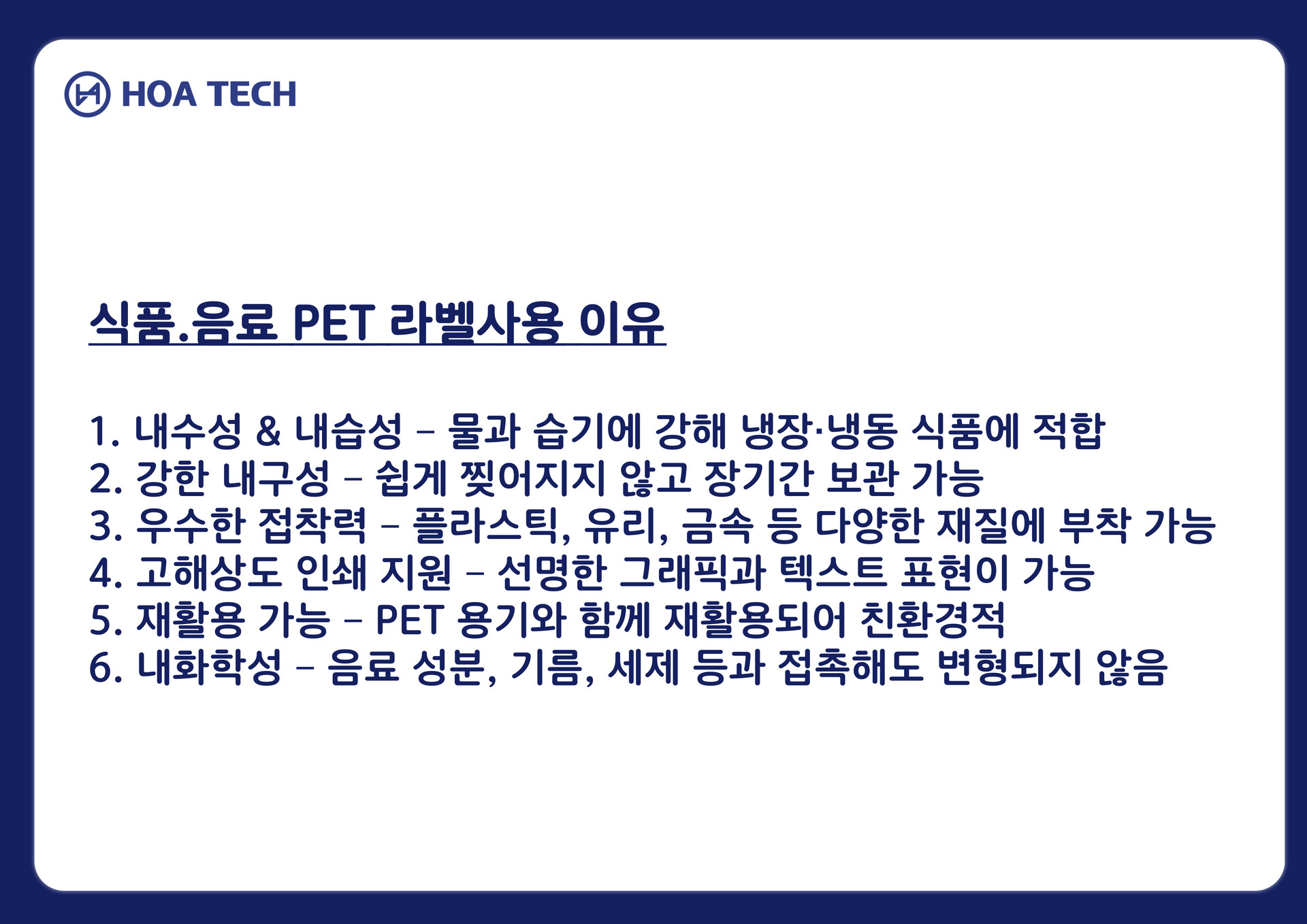 HOA TECH

식품.음료 PET 라벨사용 이유

1. 내수성 & 내습성 – 물과 습기에 강해 냉장·냉동 식품에 적합
2. 강한 내구성 – 쉽게 찢어지지 않고 장기간 보관 가능
3. 우수한 접착력 – 플라스틱, 유리, 금속 등 다양한 재질에 부착 가능
4. 고해상도 인쇄 지원 – 선명한 그래픽과 텍스트 표현이 가능
5. 재활용 가능 – PET 용기와 함께 재활용되어 친환경적
6. 내화학성 – 음료 성분, 기름, 세제 등과 접촉해도 변형되지 않음